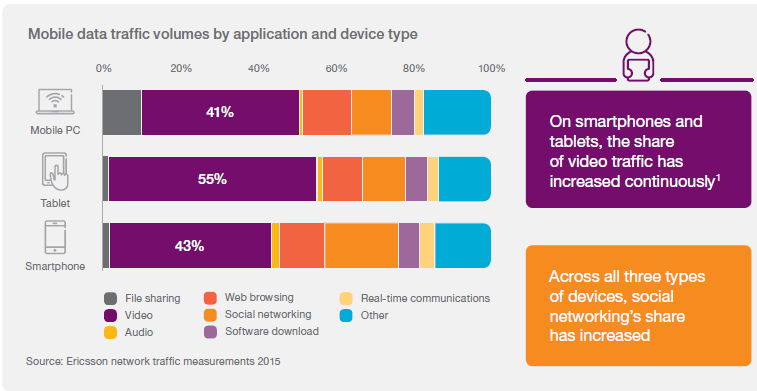 Mobile data traffic volumes by application and device type

0% 20% 40% 60% 80% 100%

Mobile PC 41%

Tablet 55%

Smartphone 43%

File sharing
Video
Audio
Web browsing
Social networking
Software download
Real-time communications
Other

Source: Ericsson network traffic measurements 2015

On smartphones and tablets, the share of video traffic has increased continuously$^1$

Across all three types of devices, social networking's share has increased